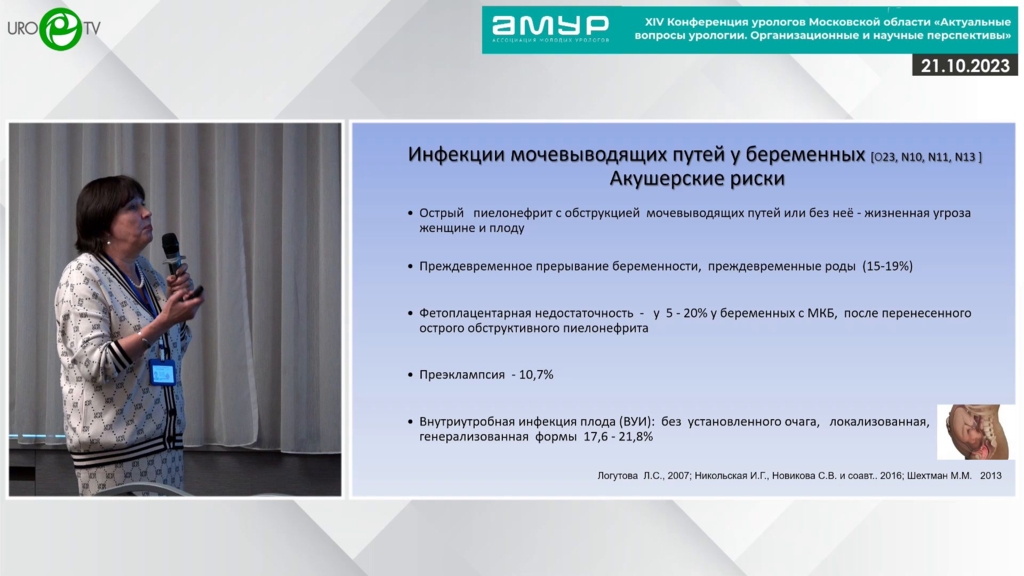 URO TV

АМУР
АССОЦИАЦИЯ МОЛОДЫХ УРОЛОГОВ

XIV Конференция урологов Московской области «Актуальные вопросы урологии. Организационные и научные перспективы»

21.10.2023

Инфекции мочевыводящих путей у беременных [O23, N10, N11, N13 ]
Акушерские риски

• Острый пиелонефрит с обструкцией мочевыводящих путей или без неё - жизненная угроза женщине и плоду

• Преждевременное прерывание беременности, преждевременные роды (15-19%)

• Фетоплацентарная недостаточность - у 5 - 20% у беременных с МКБ, после перенесенного острого обструктивного пиелонефрита

• Преэклампсия - 10,7%

• Внутриутробная инфекция плода (ВУИ): без установленного очага, локализованная, генерализованная формы 17,6 - 21,8%

Логутова Л.С., 2007; Никольская И.Г., Новикова С.В. и соавт.. 2016; Шехтман М.М. 2013